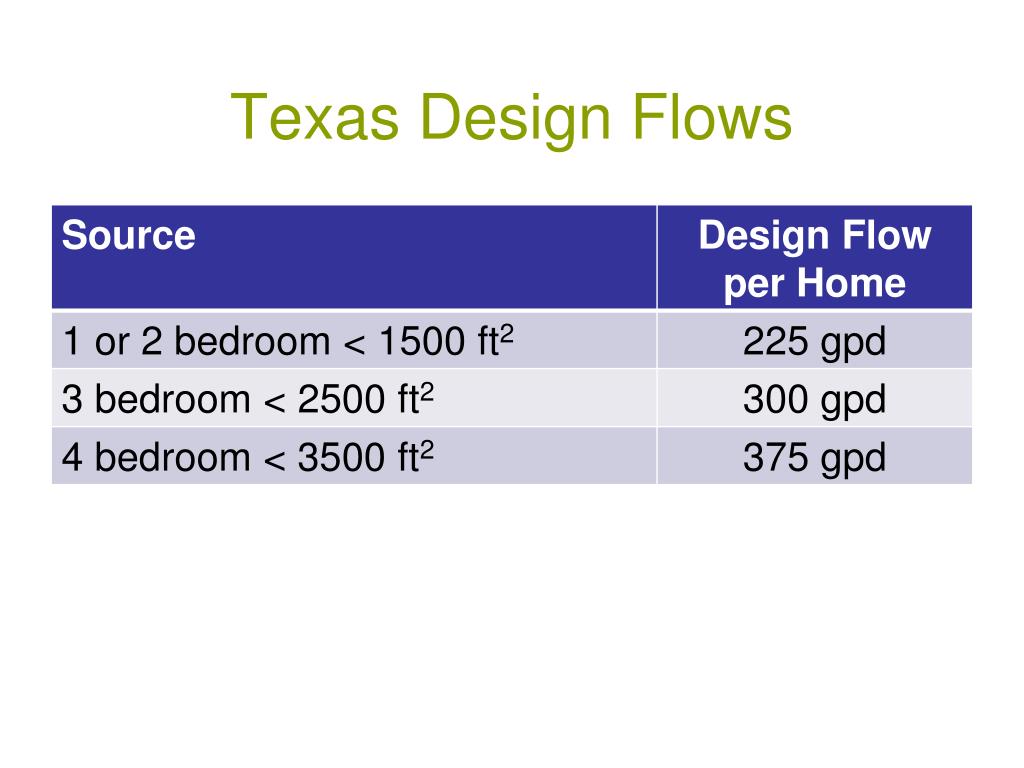 Texas Design Flows

| Source | Design Flow per Home |
|---|---|
| 1 or 2 bedroom < 1500 $ft^2$ | 225 gpd |
| 3 bedroom < 2500 $ft^2$ | 300 gpd |
| 4 bedroom < 3500 $ft^2$ | 375 gpd |